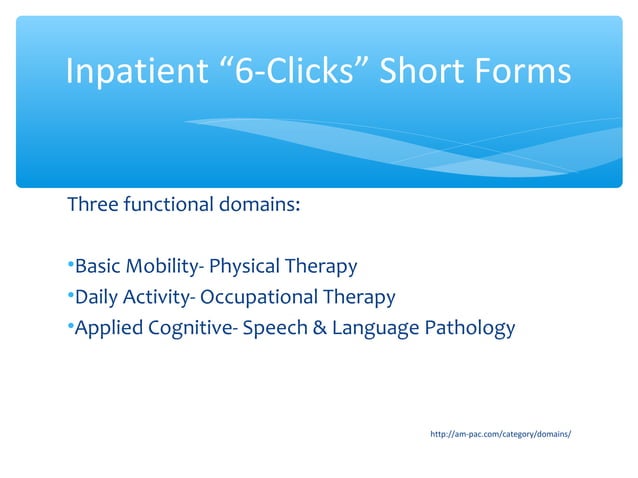 Inpatient “6-Clicks” Short Forms

Three functional domains:

•Basic Mobility- Physical Therapy
•Daily Activity- Occupational Therapy
•Applied Cognitive- Speech & Language Pathology

http://am-pac.com/category/domains/